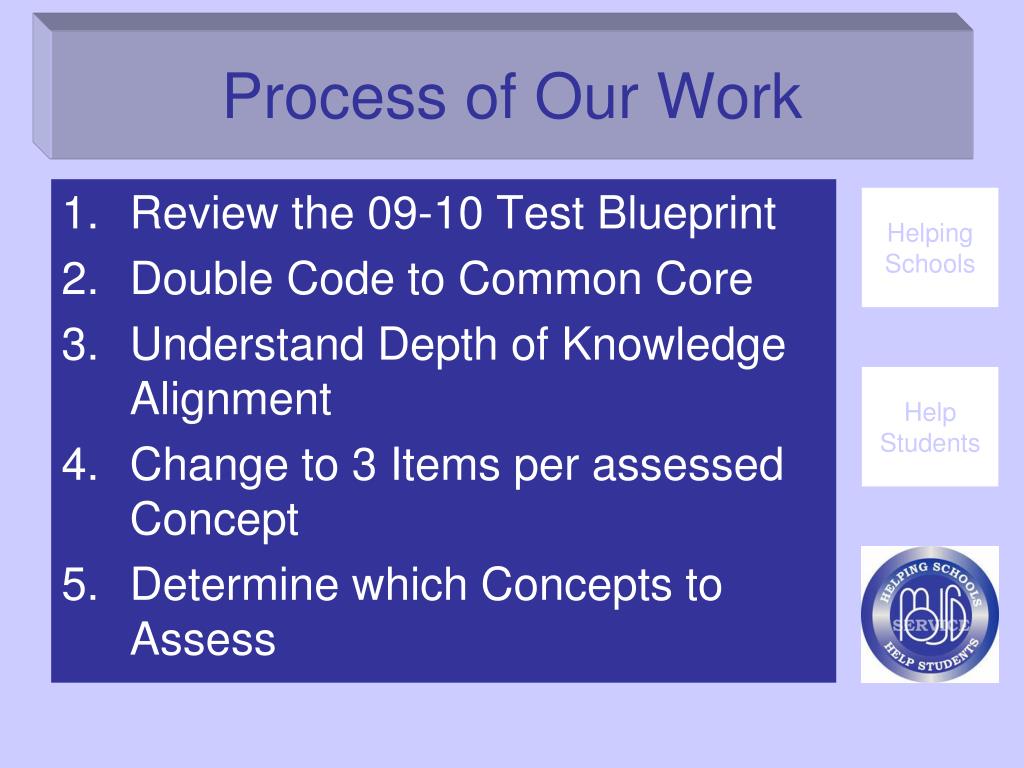 Process of Our Work

1. Review the 09-10 Test Blueprint
2. Double Code to Common Core
3. Understand Depth of Knowledge Alignment
4. Change to 3 Items per assessed Concept
5. Determine which Concepts to Assess

Helping Schools

Help Students

HELPING SCHOOLS
SERVICE
HELP STUDENTS